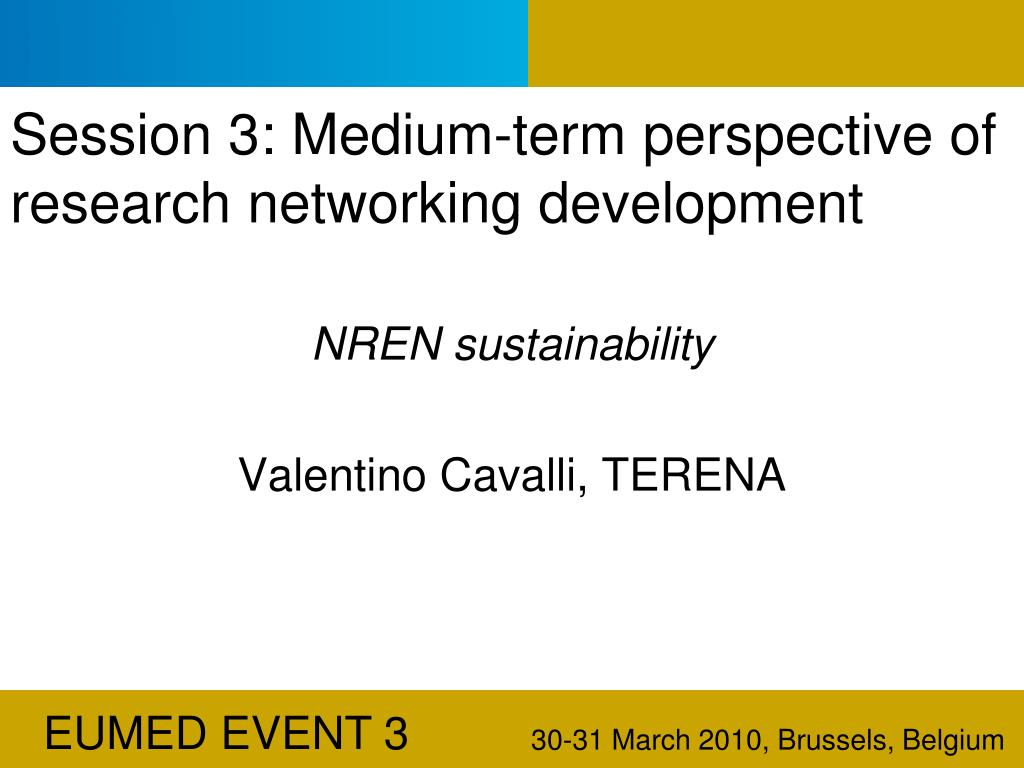 Session 3: Medium-term perspective of research networking development

NREN sustainability

Valentino Cavalli, TERENA

EUMED EVENT 3

30-31 March 2010, Brussels, Belgium